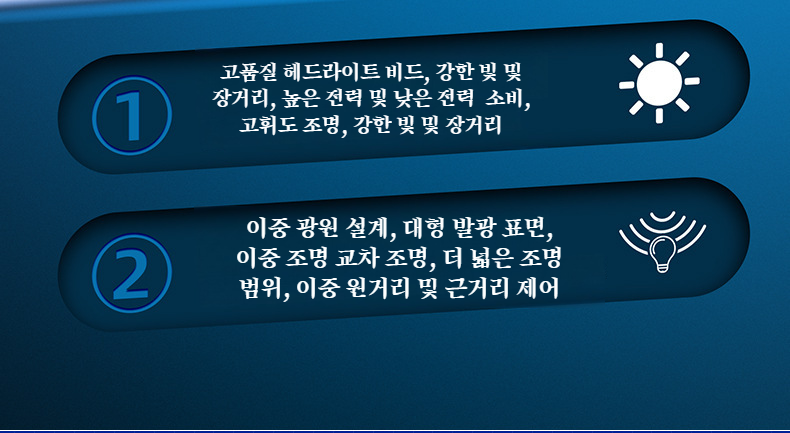 ①

고품질 헤드라이트 비드, 강한 빛 및 장거리, 높은 전력 및 낮은 전력 소비, 고휘도 조명, 강한 빛 및 장거리

②

이중 광원 설계, 대형 발광 표면, 이중 조명 교차 조명, 더 넓은 조명 범위, 이중 원거리 및 근거리 제어